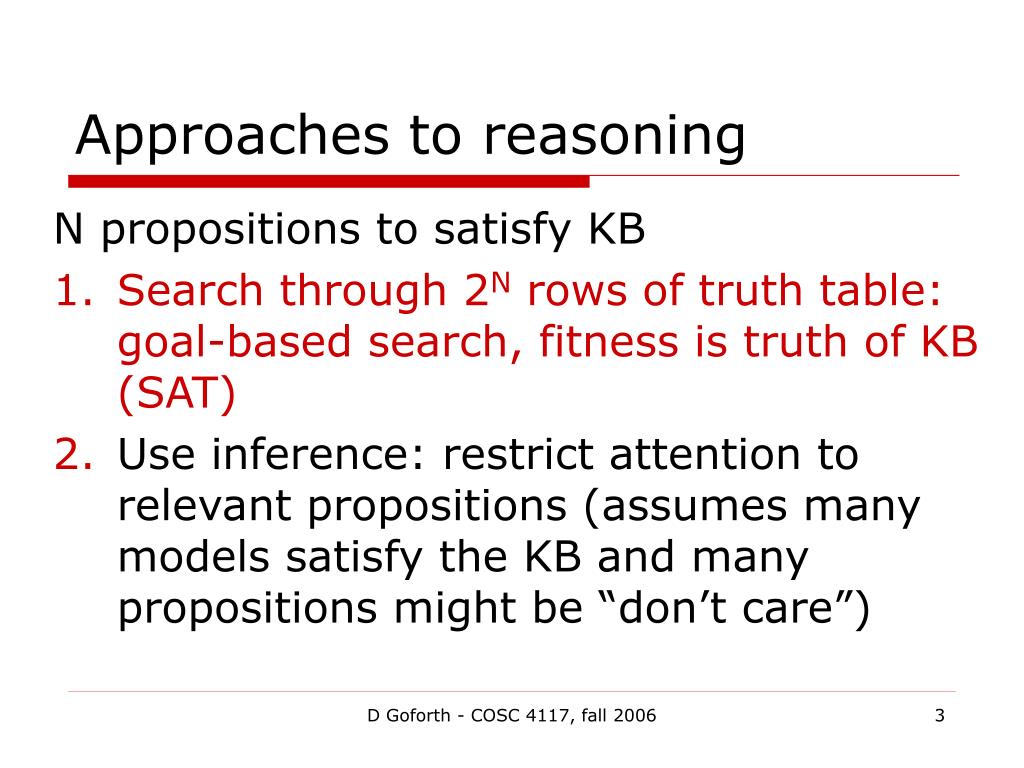 Approaches to reasoning

N propositions to satisfy KB

1. Search through $2^N$ rows of truth table: goal-based search, fitness is truth of KB (SAT)

2. Use inference: restrict attention to relevant propositions (assumes many models satisfy the KB and many propositions might be “don’t care”)

D Goforth - COSC 4117, fall 2006

3